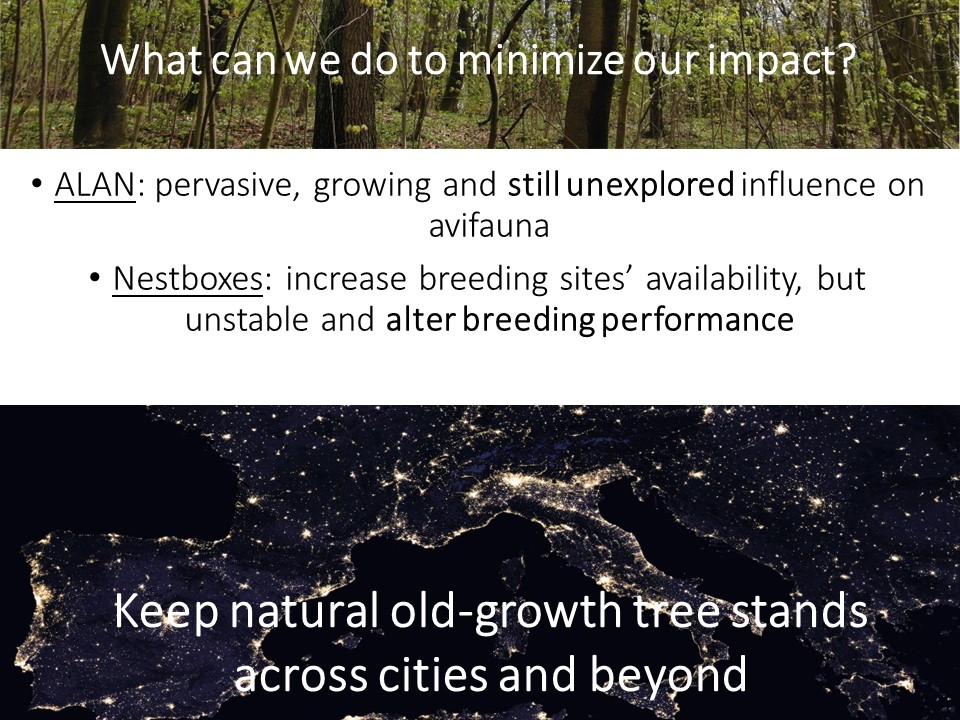 What can we do to minimize our impact?

• ALAN: pervasive, growing and still unexplored influence on avifauna

• Nestboxes: increase breeding sites' availability, but unstable and alter breeding performance

Keep natural old-growth tree stands across cities and beyond